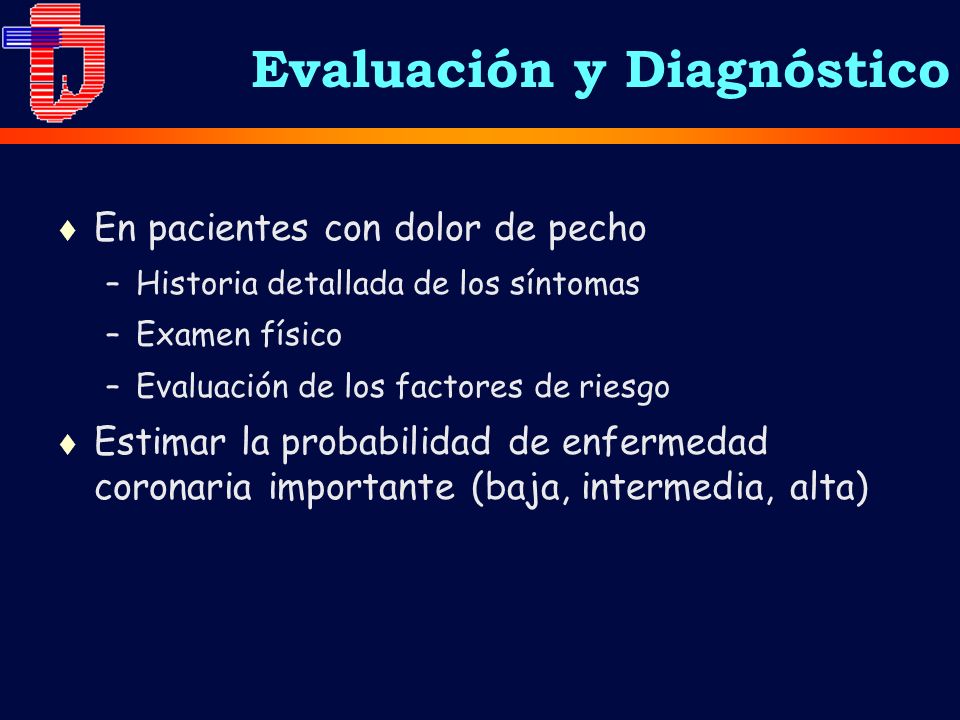 Evaluación y Diagnóstico

♦ En pacientes con dolor de pecho
– Historia detallada de los síntomas
– Examen físico
– Evaluación de los factores de riesgo

♦ Estimar la probabilidad de enfermedad coronaria importante (baja, intermedia, alta)